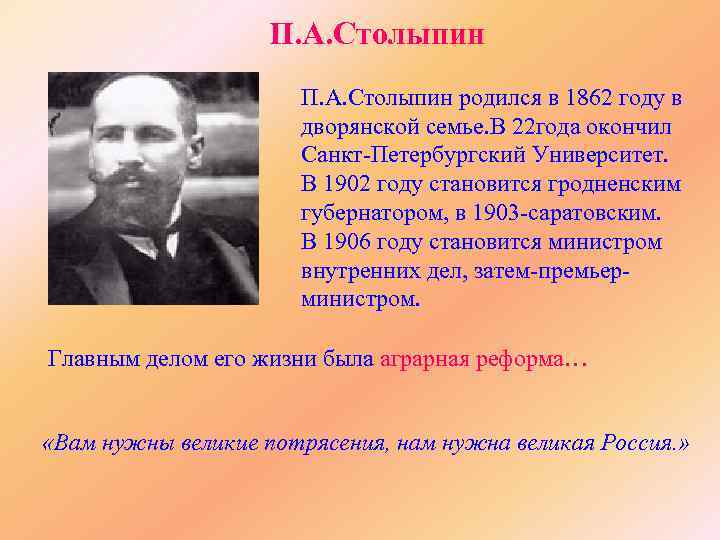 П.А.Столыпин

П.А.Столыпин родился в 1862 году в дворянской семье.В 22года окончил Санкт-Петербургский Университет. В 1902 году становится гродненским губернатором, в 1903-саратовским. В 1906 году становится министром внутренних дел, затем-премьер-министром.

Главным делом его жизни была аграрная реформа…

«Вам нужны великие потрясения, нам нужна великая Россия.»